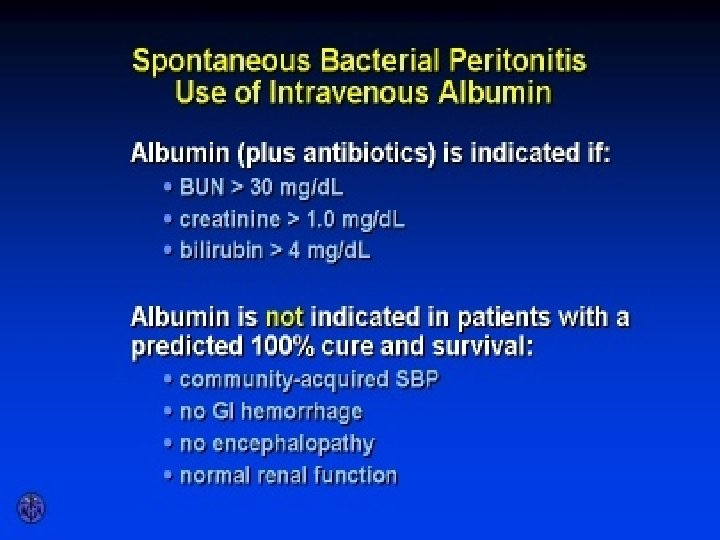 Spontaneous Bacterial Peritonitis
Use of Intravenous Albumin

Albumin (plus antibiotics) is indicated if:
• BUN > 30 mg/dL
• creatinine > 1.0 mg/dL
• bilirubin > 4 mg/dL

Albumin is not indicated in patients with a predicted 100% cure and survival:
• community-acquired SBP
• no GI hemorrhage
• no encephalopathy
• normal renal function